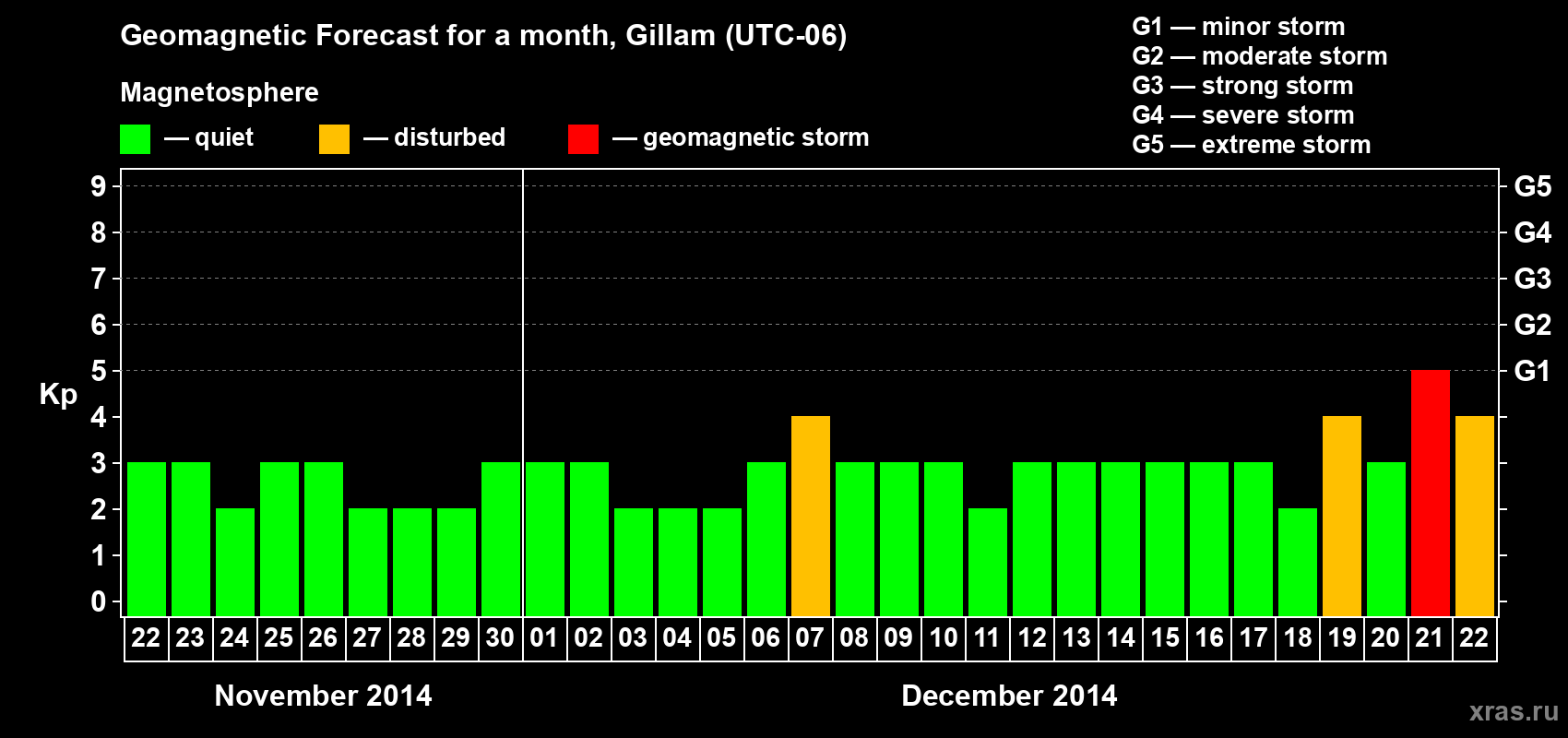 Geomagnetic Forecast for a month, Gillam (UTC-06)

Magnetosphere

— quiet — disturbed — geomagnetic storm

G1 — minor storm
G2 — moderate storm
G3 — strong storm
G4 — severe storm
G5 — extreme storm

Kp

9 8 7 6 5 4 3 2 1 0

G5 G4 G3 G2 G1

22 23 24 25 26 27 28 29 30 01 02 03 04 05 06 07 08 09 10 11 12 13 14 15 16 17 18 19 20 21 22

November 2014

December 2014

xras.ru